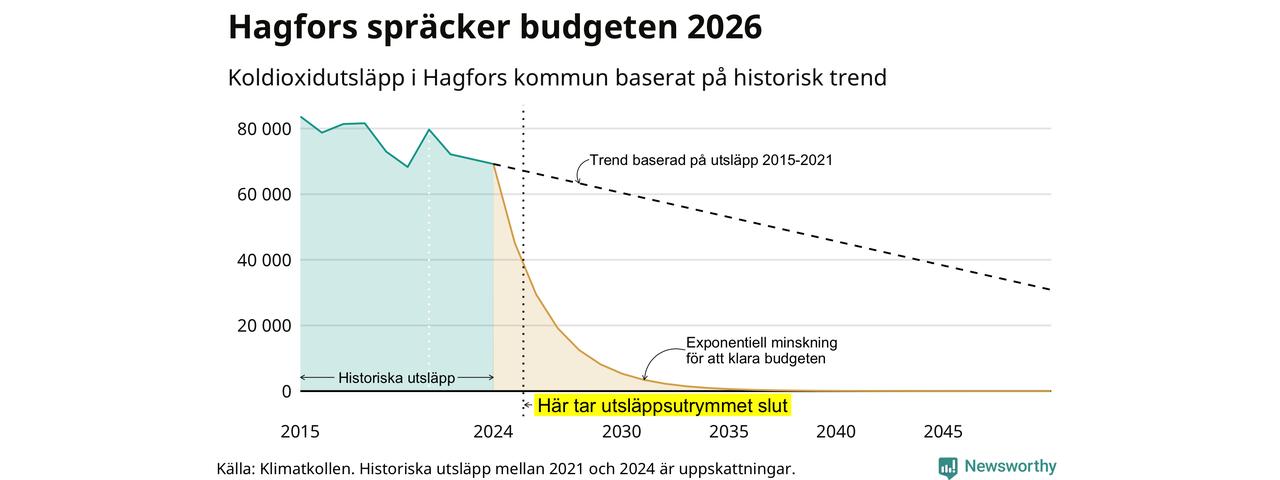 Hagfors spräcker budgeten 2026

Koldioxidutsläpp i Hagfors kommun baserat på historisk trend

80 000
60 000
40 000
20 000
0

Trend baserad på utsläpp 2015-2021

Exponentiell minskning för att klara budgeten

Historiska utsläpp

Här tar utsläppsutrymmet slut

2015
2024
2030
2035
2040
2045

Källa: Klimatkollen. Historiska utsläpp mellan 2021 och 2024 är uppskattningar.

Newsworthy